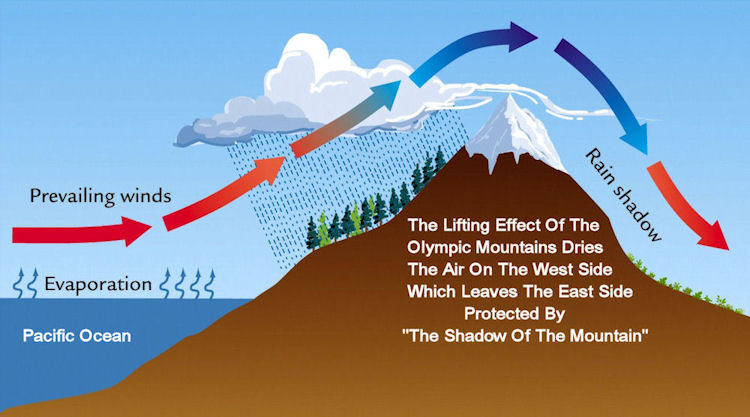 Prevailing winds

Evaporation

Pacific Ocean

Rain shadow

The Lifting Effect Of The Olympic Mountains Dries The Air On The West Side Which Leaves The East Side Protected By "The Shadow Of The Mountain"